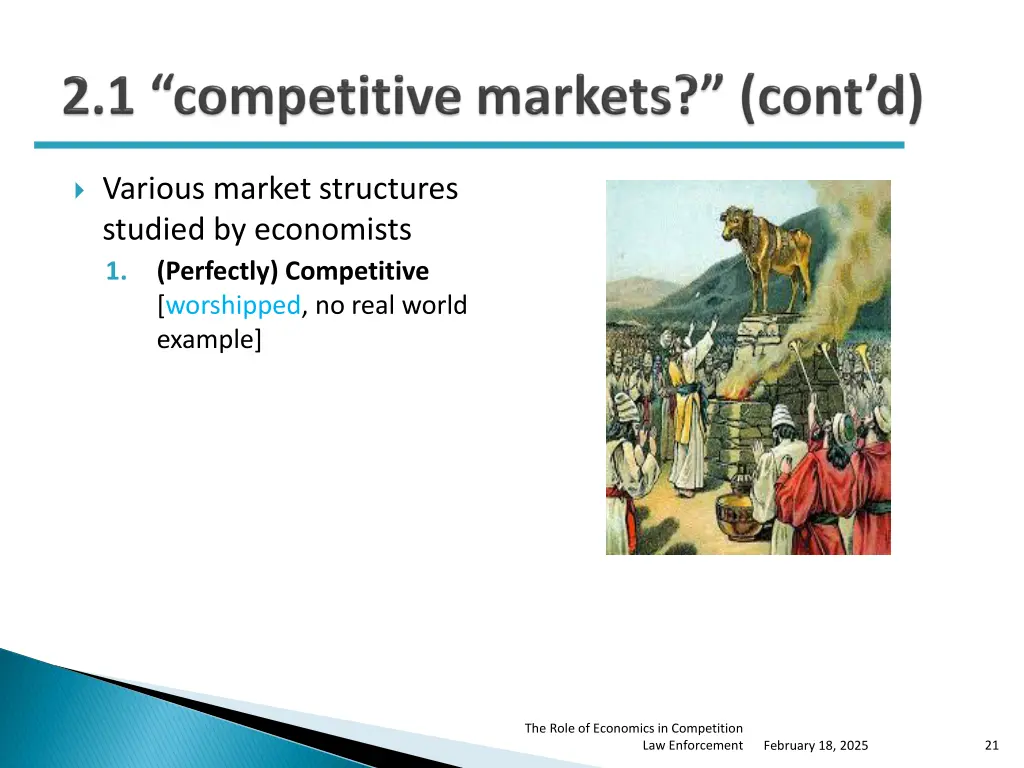 2.1 “competitive markets?” (cont’d)

Various market structures studied by economists

1. (Perfectly) Competitive [worshipped, no real world example]

The Role of Economics in Competition Law Enforcement February 18, 2025 21